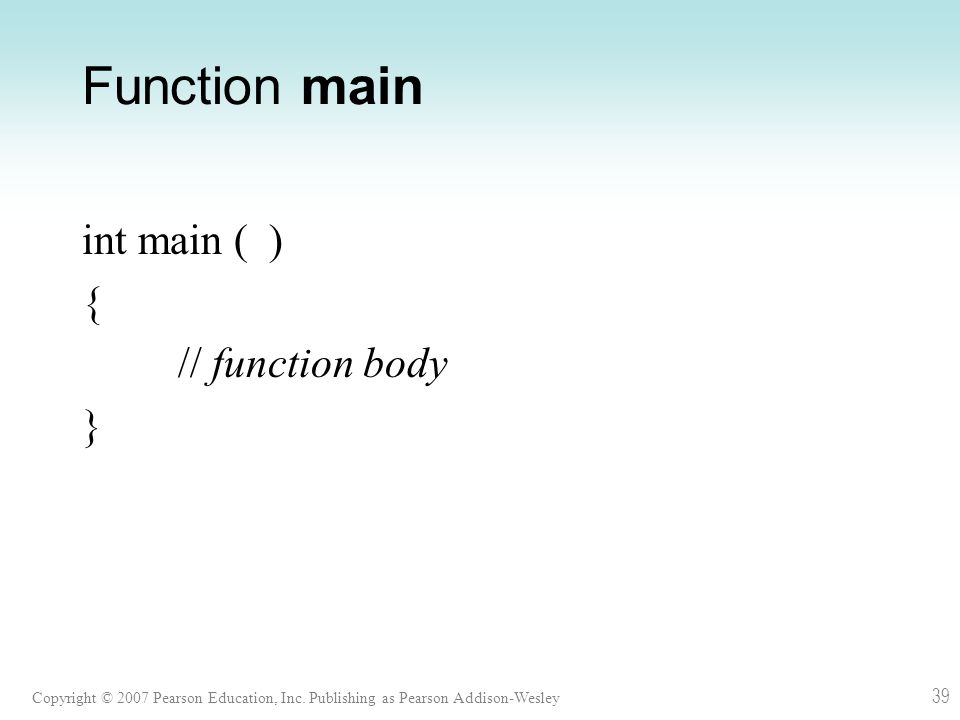 Function main

int main ( )
{
// function body
}

Copyright © 2007 Pearson Education, Inc. Publishing as Pearson Addison-Wesley

39